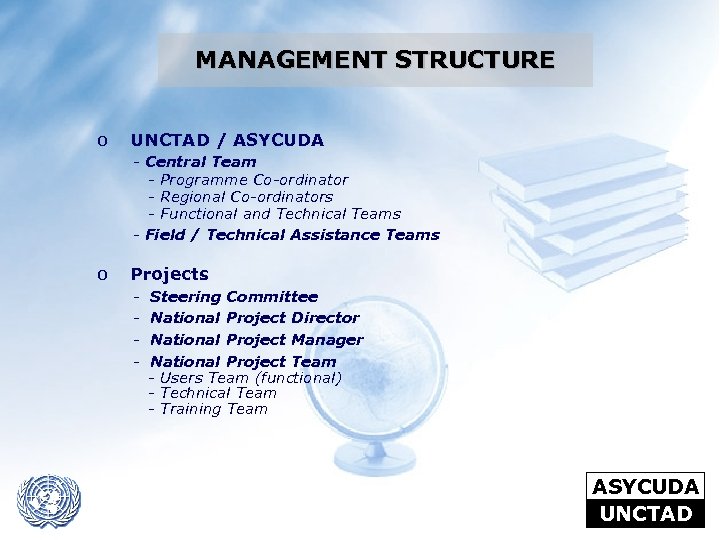 MANAGEMENT STRUCTURE

o UNCTAD / ASYCUDA
- Central Team
- Programme Co-ordinator
- Regional Co-ordinators
- Functional and Technical Teams
- Field / Technical Assistance Teams

o Projects
- Steering Committee
- National Project Director
- National Project Manager
- National Project Team
- Users Team (functional)
- Technical Team
- Training Team

ASYCUDA
UNCTAD